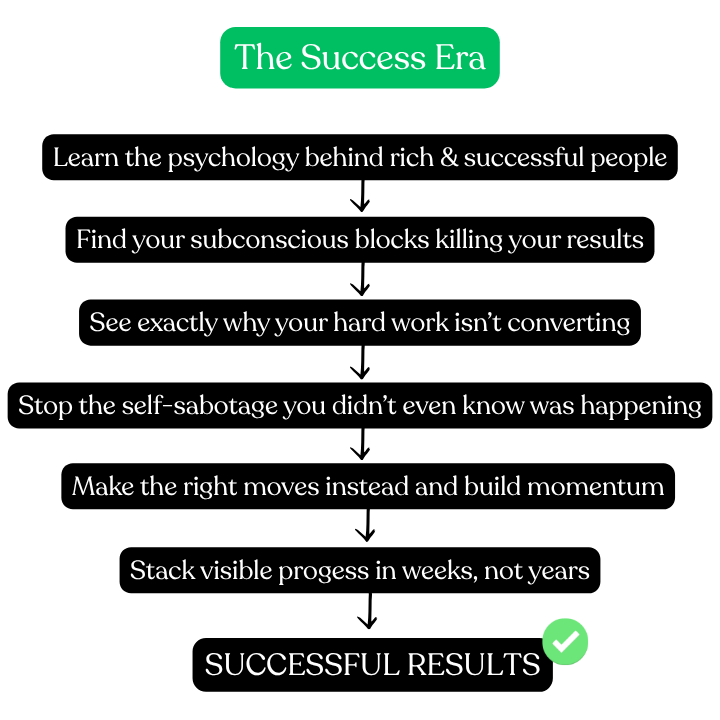 The Success Era

Learn the psychology behind rich & successful people

Find your subconscious blocks killing your results

See exactly why your hard work isn't converting

Stop the self-sabotage you didn't even know was happening

Make the right moves instead and build momentum

Stack visible progess in weeks, not years

SUCCESSFUL RESULTS